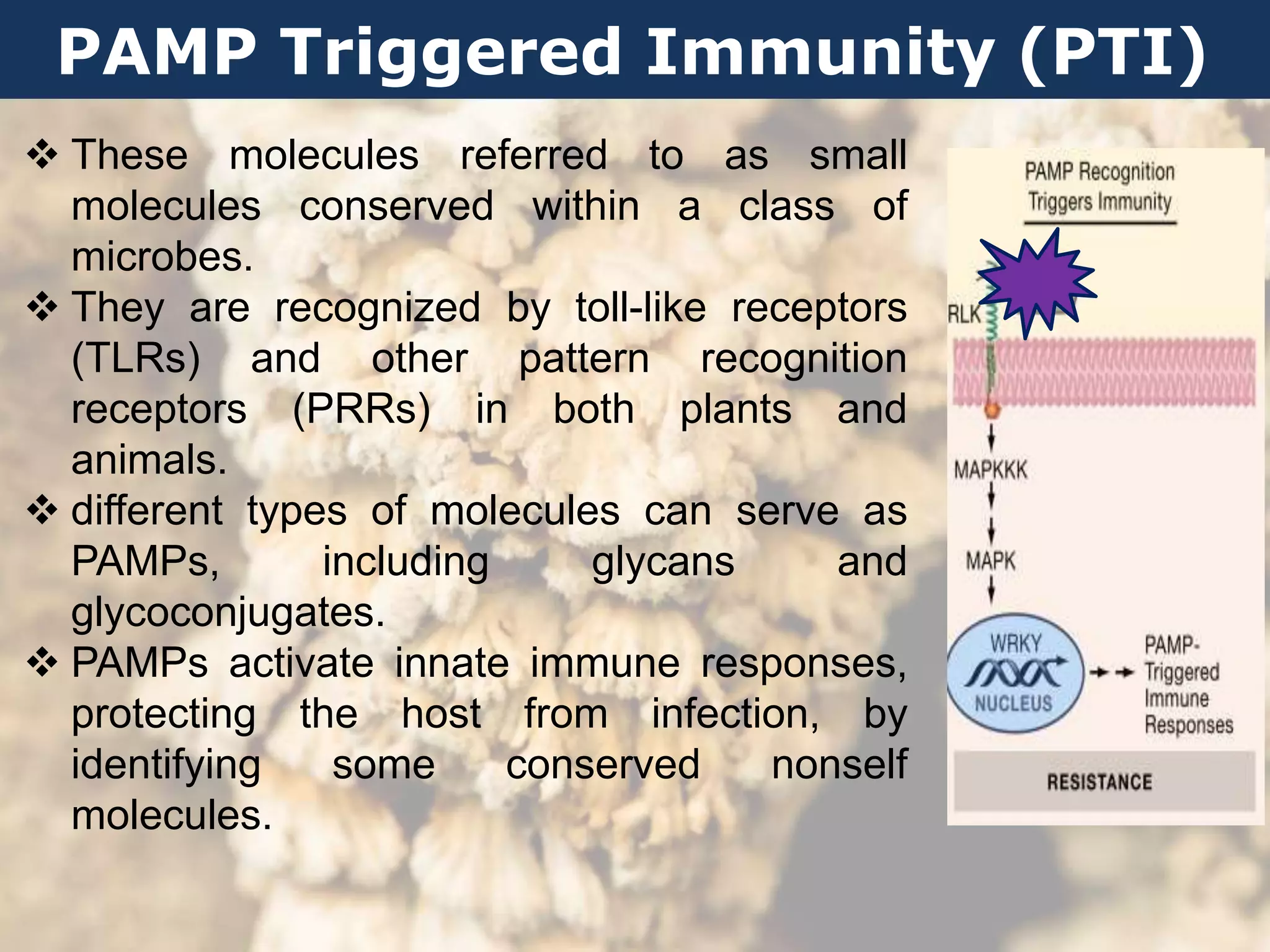 PAMP Triggered Immunity (PTI)

❖ These molecules referred to as small molecules conserved within a class of microbes.

❖ They are recognized by toll-like receptors (TLRs) and other pattern recognition receptors (PRRs) in both plants and animals.

❖ different types of molecules can serve as PAMPs, including glycans and glycoconjugates.

❖ PAMPs activate innate immune responses, protecting the host from infection, by identifying some conserved nonself molecules.

PAMP Recognition Triggers Immunity

RLK

MAPKKK

MAPK

WRKY

NUCLEUS

PAMP-Triggered Immune Responses

RESISTANCE